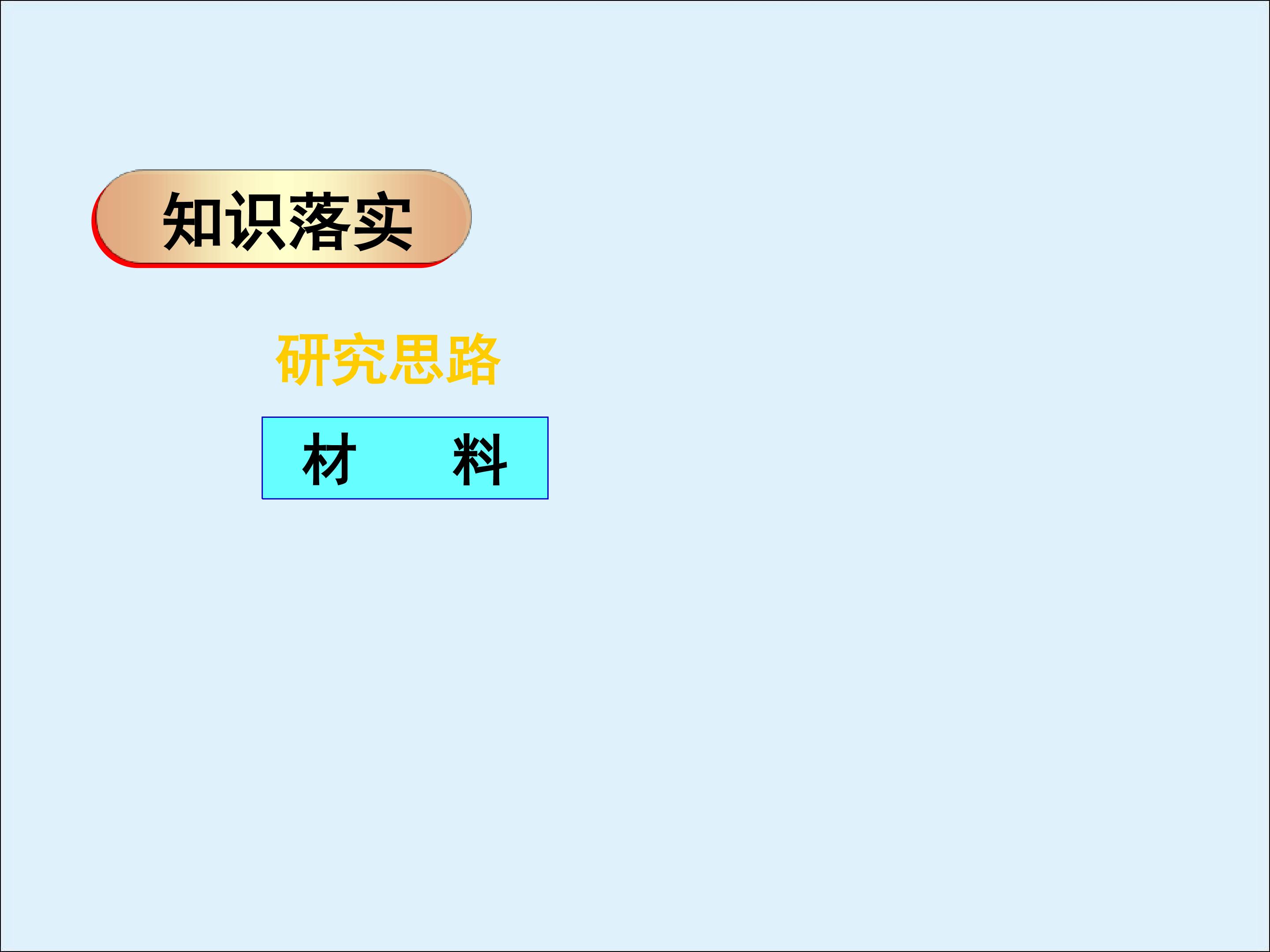 知识落实

研究思路

材 料